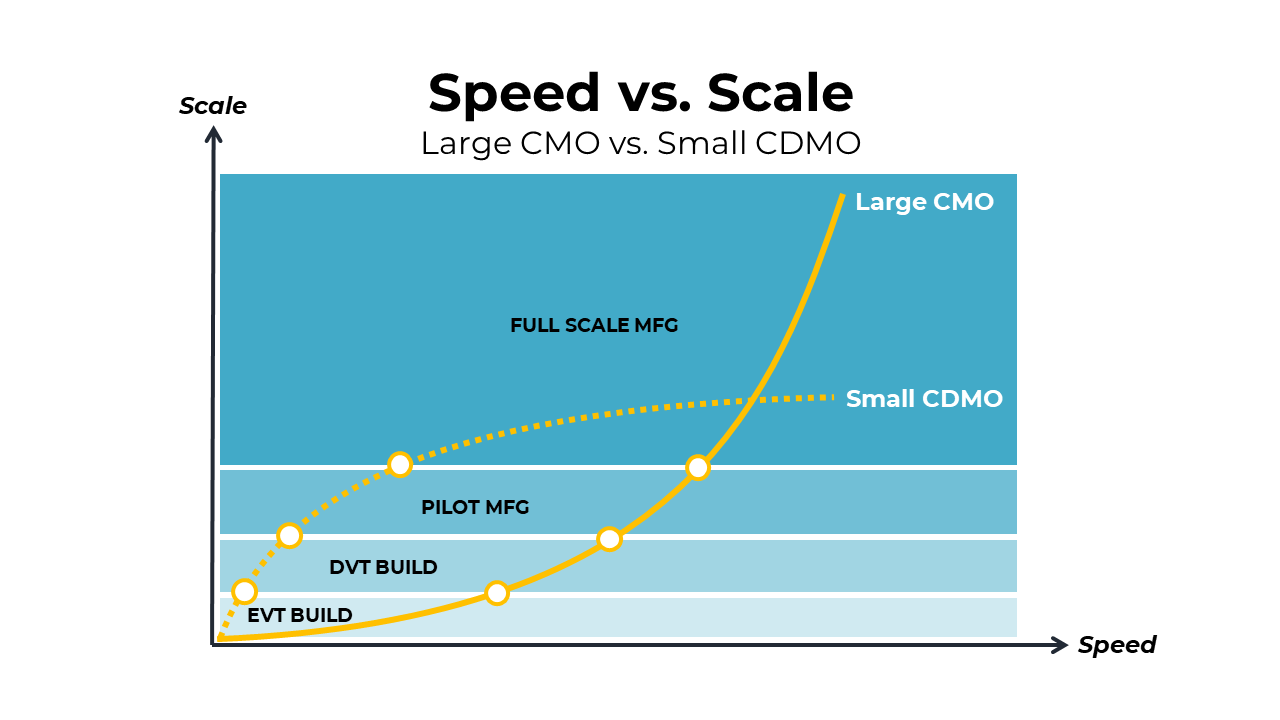 Speed vs. Scale
Large CMO vs. Small CDMO

Scale

Large CMO

FULL SCALE MFG

Small CDMO

PILOT MFG

DVT BUILD

EVT BUILD

Speed